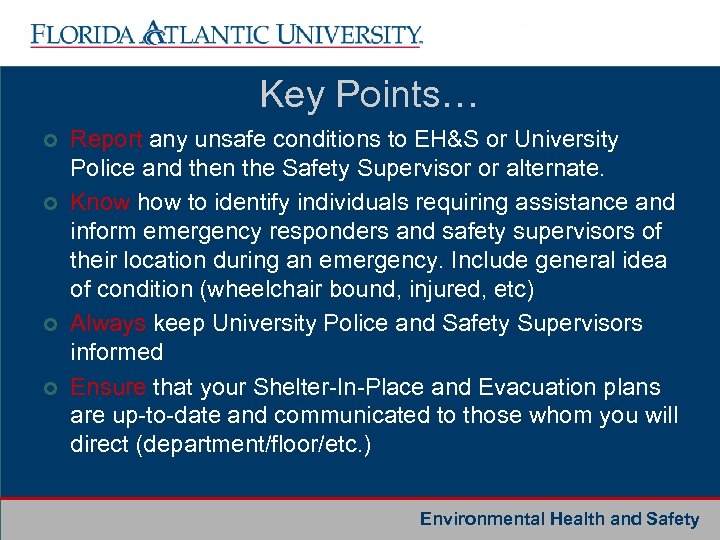 FLORIDA ATLANTIC UNIVERSITY

Key Points…

Report any unsafe conditions to EH&S or University Police and then the Safety Supervisor or alternate.

Know how to identify individuals requiring assistance and inform emergency responders and safety supervisors of their location during an emergency. Include general idea of condition (wheelchair bound, injured, etc)

Always keep University Police and Safety Supervisors informed

Ensure that your Shelter-In-Place and Evacuation plans are up-to-date and communicated to those whom you will direct (department/floor/etc.)

Environmental Health and Safety